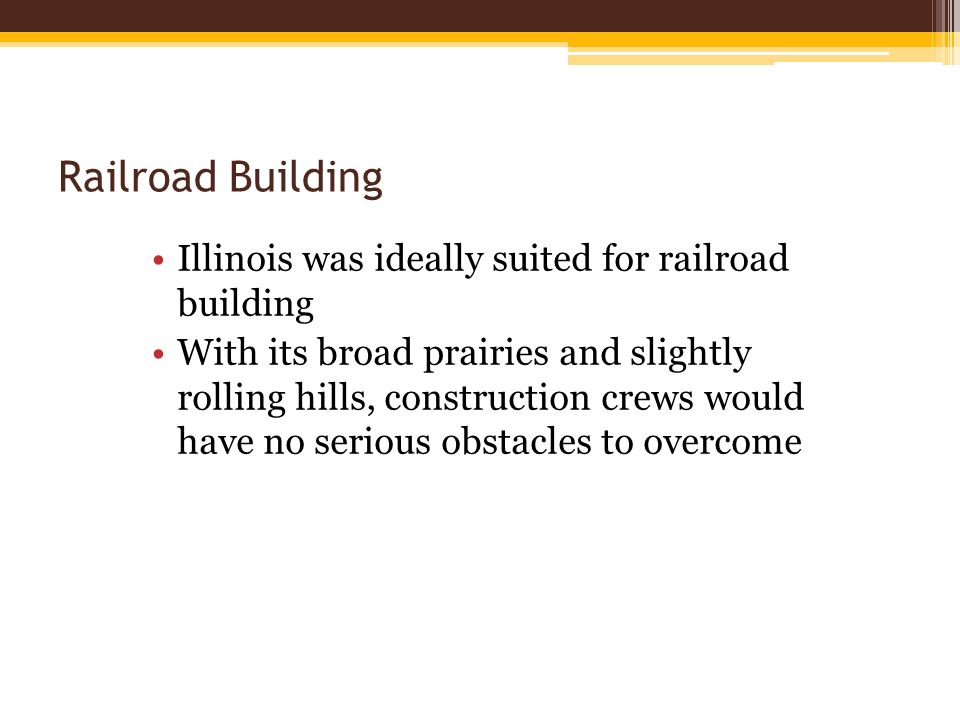 Railroad Building

• Illinois was ideally suited for railroad building
• With its broad prairies and slightly rolling hills, construction crews would have no serious obstacles to overcome